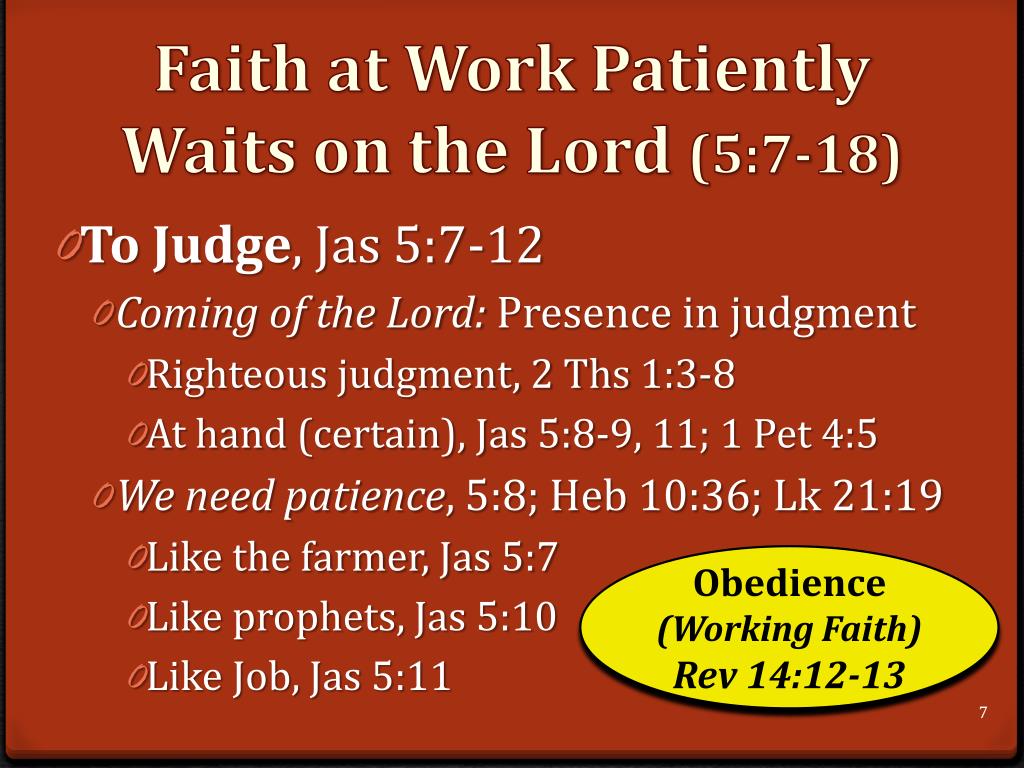 Faith at Work Patiently Waits on the Lord (5:7-18)

To Judge, Jas 5:7-12
Coming of the Lord: Presence in judgment
Righteous judgment, 2 Ths 1:3-8
At hand (certain), Jas 5:8-9, 11; 1 Pet 4:5
We need patience, 5:8; Heb 10:36; Lk 21:19
Like the farmer, Jas 5:7
Like prophets, Jas 5:10
Like Job, Jas 5:11

Obedience
(Working Faith)
Rev 14:12-13

7